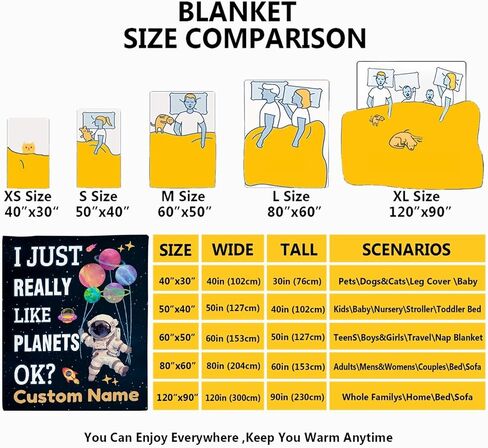 BLANKET
SIZE COMPARISON

XS Size
40″x30″

S Size
50″x40″

M Size
60″x50″

L Size
80″x60″

XL Size
120″x90″

I JUST REALLY LIKE PLANETS OK?
Custom Name

| SIZE | WIDE | TALL | SCENARIOS |
|---|---|---|---|
| 40″x30″ | 40in (102cm) | 30in (76cm) | Pets\Dogs&Cats\Leg Cover \Baby |
| 50″x40″ | 50in (127cm) | 40in (102cm) | Kids\Baby\Nursery\Stroller\Toddler Bed |
| 60″x50″ | 60in (153cm) | 50in (127cm) | TeenS\Boys&Girls\Travel\Nap Blanket |
| 80″x60″ | 80in (204cm) | 60in (153cm) | Adults\Mens&Womens\Couples\Bed\Sofa |
| 120″x90″ | 120in (300cm) | 90in (230cm) | Whole Familys\Home\Bed\Sofa |

You Can Enjoy Everywhere ,Keep You Warm Anytime